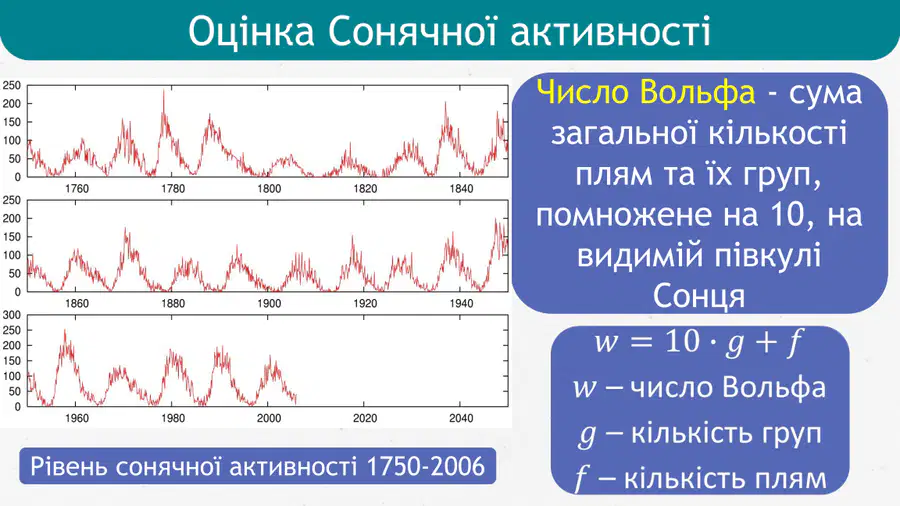 Оцінка Сонячної активності

250
200
150
100
50
0
1760 1780 1800 1820 1840

250
200
150
100
50
0
1860 1880 1900 1920 1940

300
250
200
150
100
50
0
1960 1980 2000 2020 2040

Рівень сонячної активності 1750-2006

Число Вольфа - сума загальної кількості плям та їх груп, помножене на 10, на видимій півкулі Сонця

$w = 10 \cdot g + f$
$w$ – число Вольфа
$g$ – кількість груп
$f$ – кількість плям